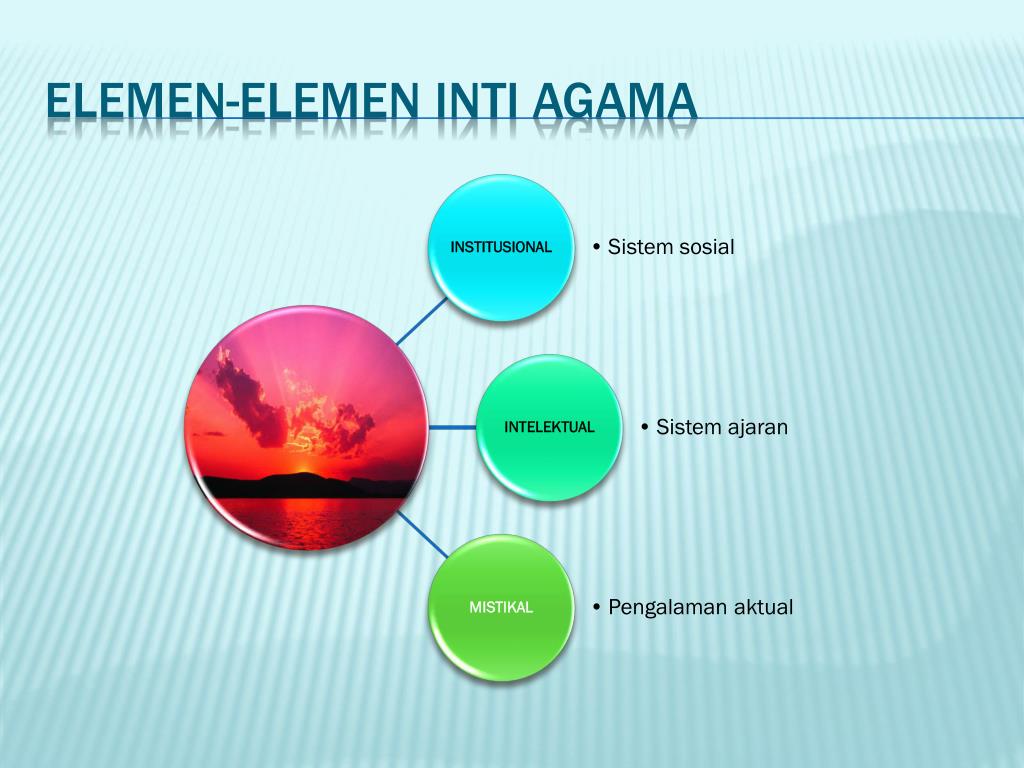 ELEMEN-ELEMEN INTI AGAMA

INSTITUSIONAL

• Sistem sosial

INTELEKTUAL

• Sistem ajaran

MISTIKAL

• Pengalaman aktual